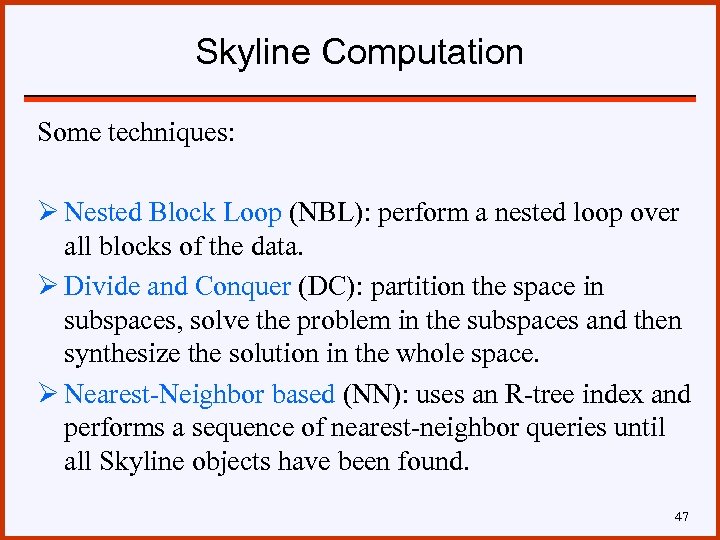 Skyline Computation

Some techniques:

➢ Nested Block Loop (NBL): perform a nested loop over all blocks of the data.

➢ Divide and Conquer (DC): partition the space in subspaces, solve the problem in the subspaces and then synthesize the solution in the whole space.

➢ Nearest-Neighbor based (NN): uses an R-tree index and performs a sequence of nearest-neighbor queries until all Skyline objects have been found.

47